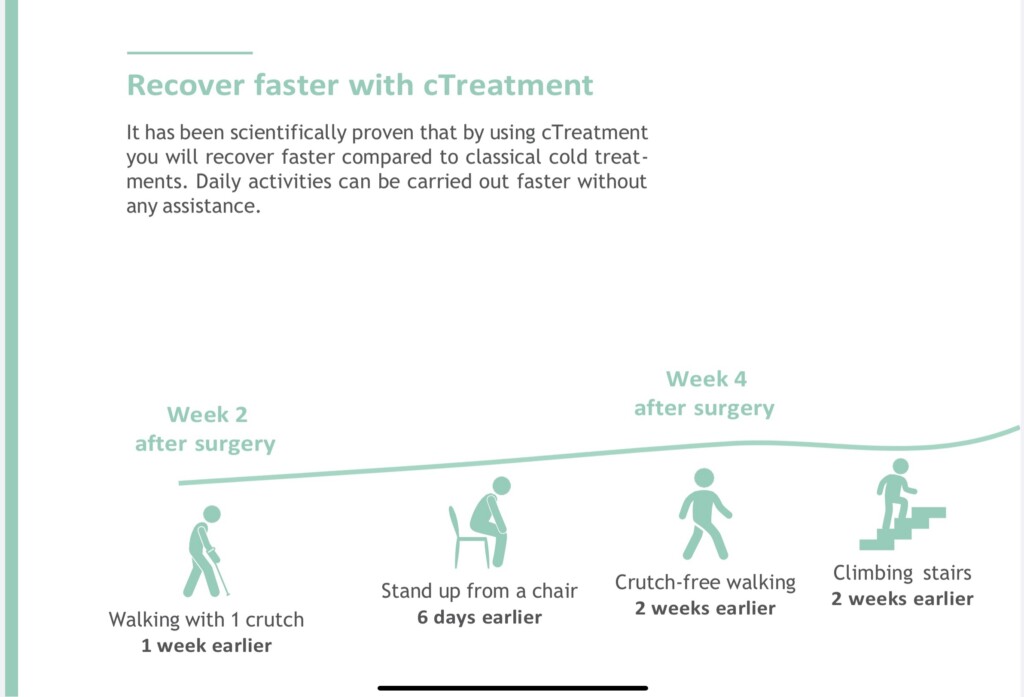 Recover faster with cTreatment

It has been scientifically proven that by using cTreatment you will recover faster compared to classical cold treatments. Daily activities can be carried out faster without any assistance.

Week 2
after surgery

Week 4
after surgery

Walking with 1 crutch
1 week earlier

Stand up from a chair
6 days earlier

Crutch-free walking
2 weeks earlier

Climbing stairs
2 weeks earlier